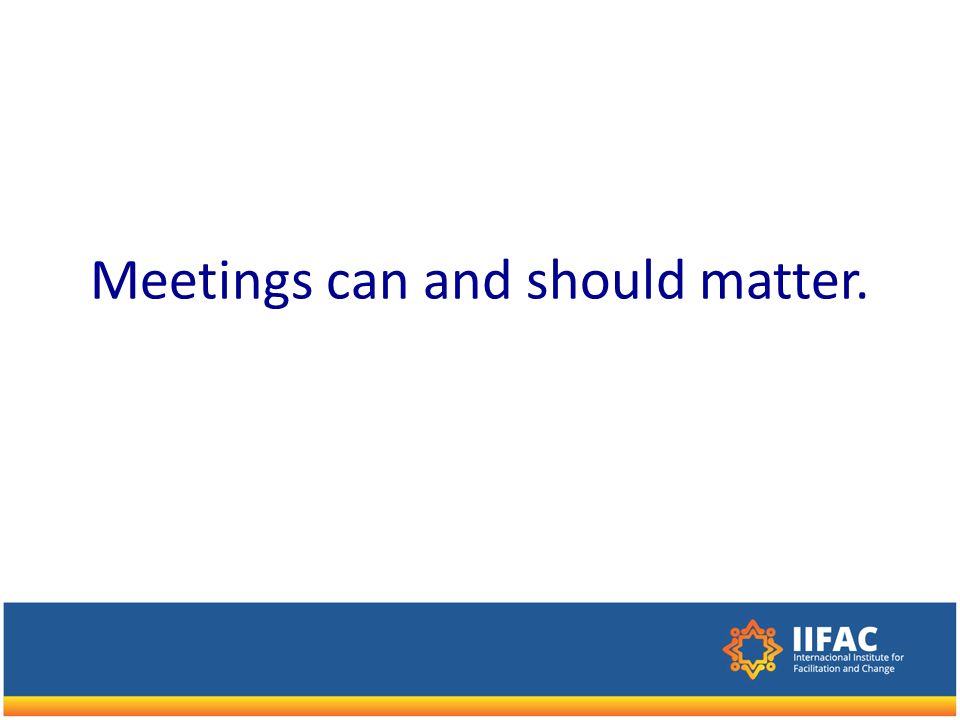 Meetings can and should matter.

IIFAC
Internacional Institute for Facilitation and Change